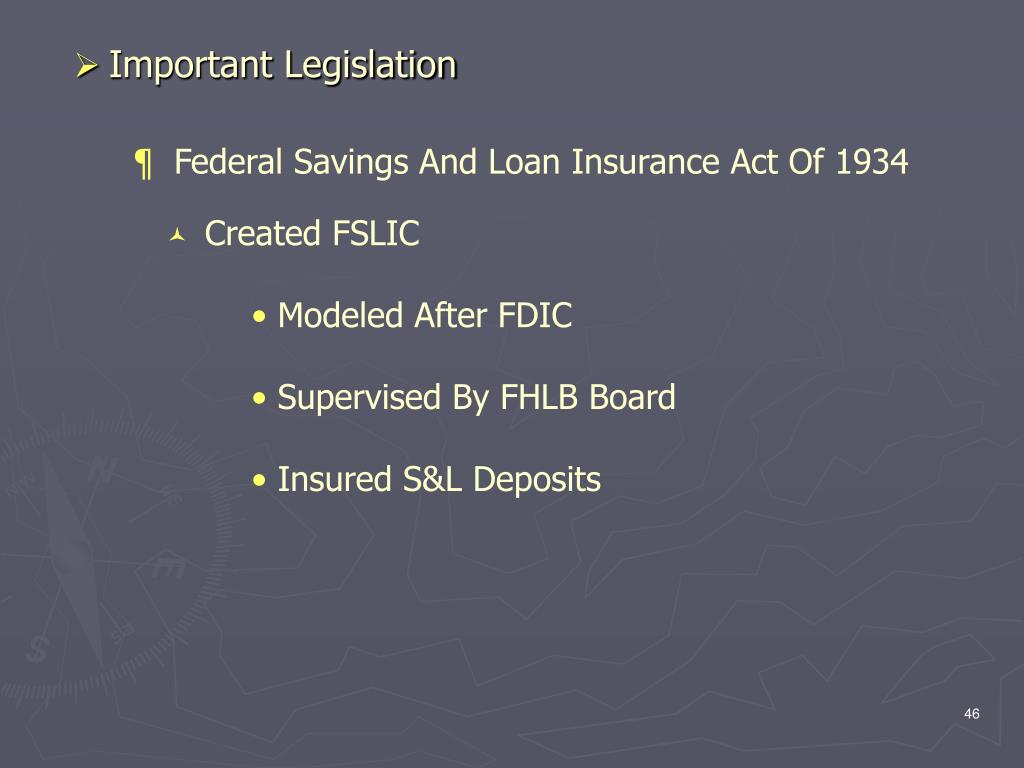 ➢ Important Legislation

¶ Federal Savings And Loan Insurance Act Of 1934

Created FSLIC

• Modeled After FDIC

• Supervised By FHLB Board

• Insured S&L Deposits

46